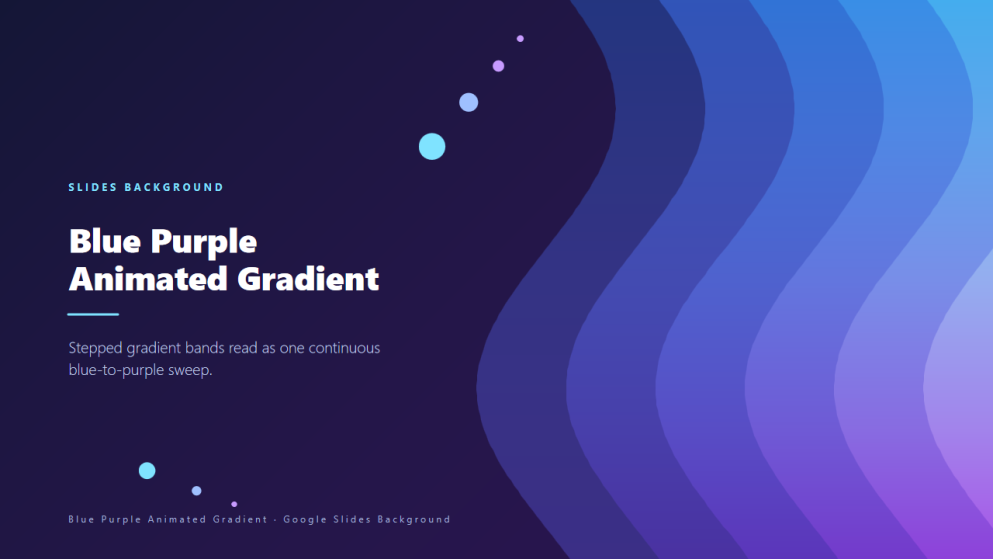 SLIDES BACKGROUND

Blue Purple Animated Gradient

Stepped gradient bands read as one continuous blue-to-purple sweep.

Blue Purple Animated Gradient - Google Slides Background